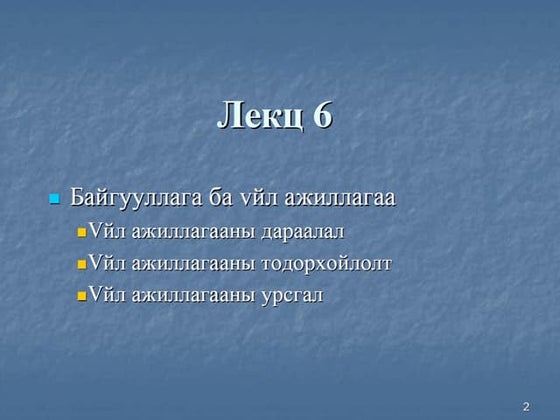 Лекц 6

Байгууллага ба vйл ажиллагаа

Vйл ажиллагааны дараалал

Vйл ажиллагааны тодорхойлолт

Vйл ажиллагааны урсгал

2